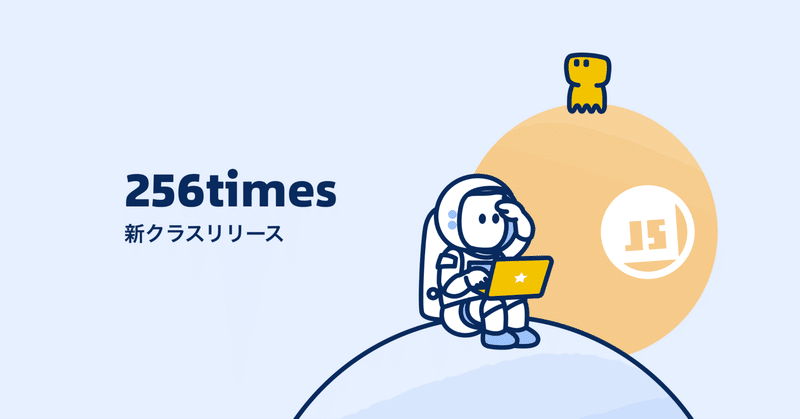 256times
新クラスリリース

JS